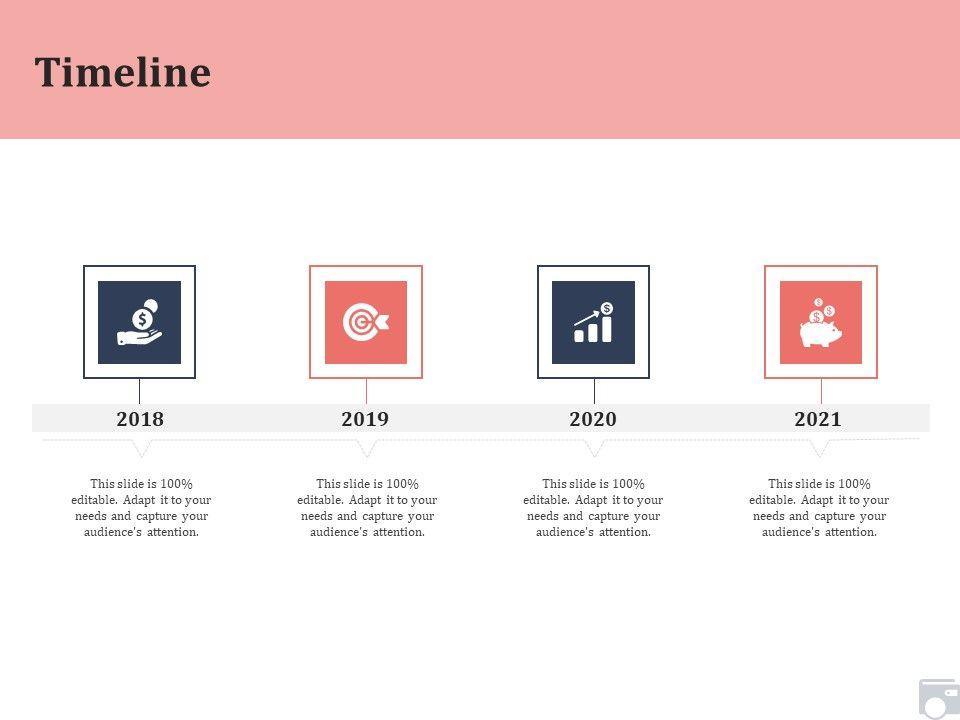 Timeline

2018

This slide is 100% editable. Adapt it to your needs and capture your audience's attention.

2019

This slide is 100% editable. Adapt it to your needs and capture your audience's attention.

2020

This slide is 100% editable. Adapt it to your needs and capture your audience's attention.

2021

This slide is 100% editable. Adapt it to your needs and capture your audience's attention.